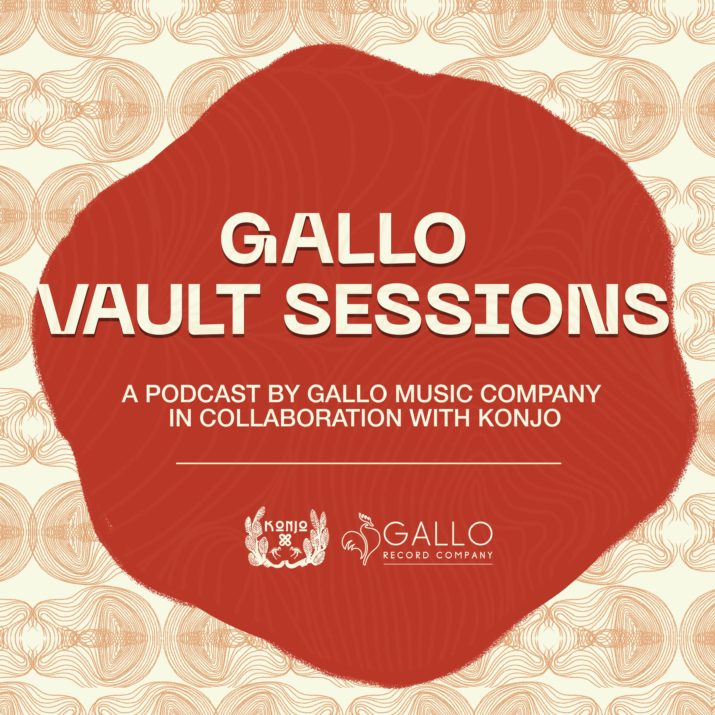 GALLO VAULT SESSIONS

A PODCAST BY GALLO MUSIC COMPANY IN COLLABORATION WITH KONJO

KONJO

GALLO
RECORD COMPANY